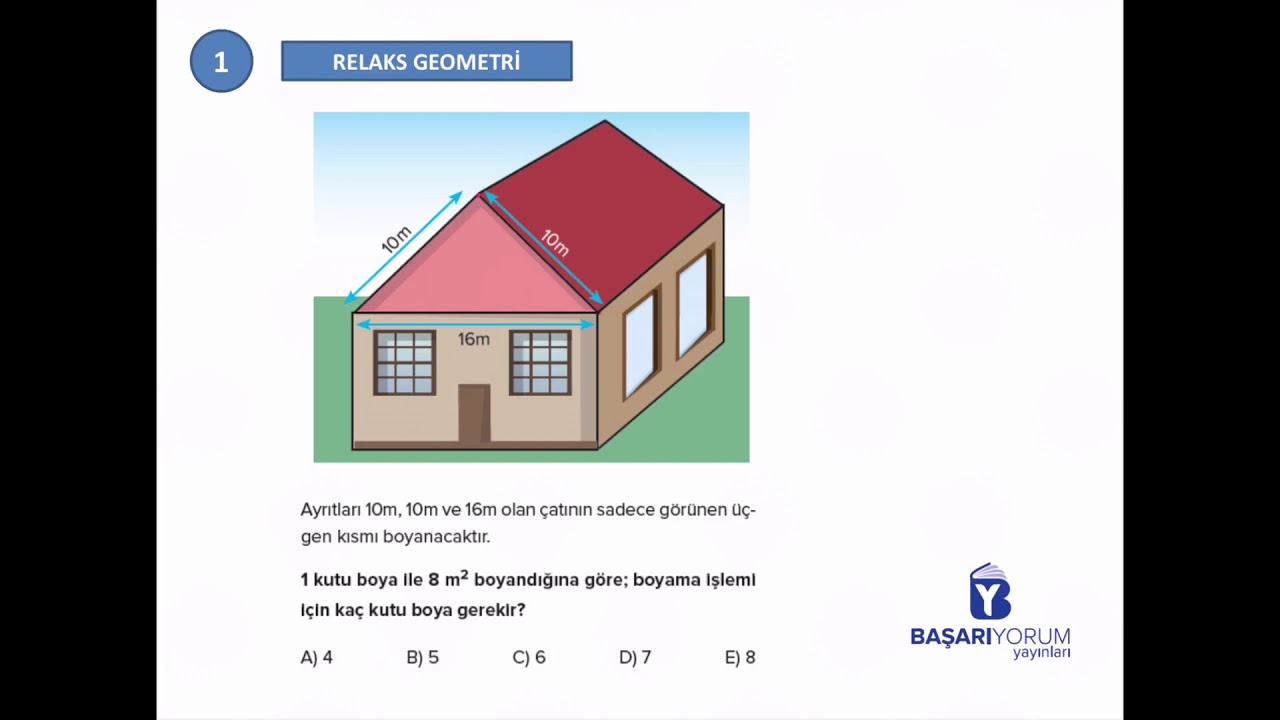 1

RELAKS GEOMETRİ

10m

10m

16m

Ayrıtları 10m, 10m ve 16m olan çatının sadece görünen üçgen kısmı boyanacaktır.

1 kutu boya ile 8 $m^2$ boyandığına göre; boyama işlemi için kaç kutu boya gerekir?

A) 4 B) 5 C) 6 D) 7 E) 8

BAŞARIYORUM yayınları